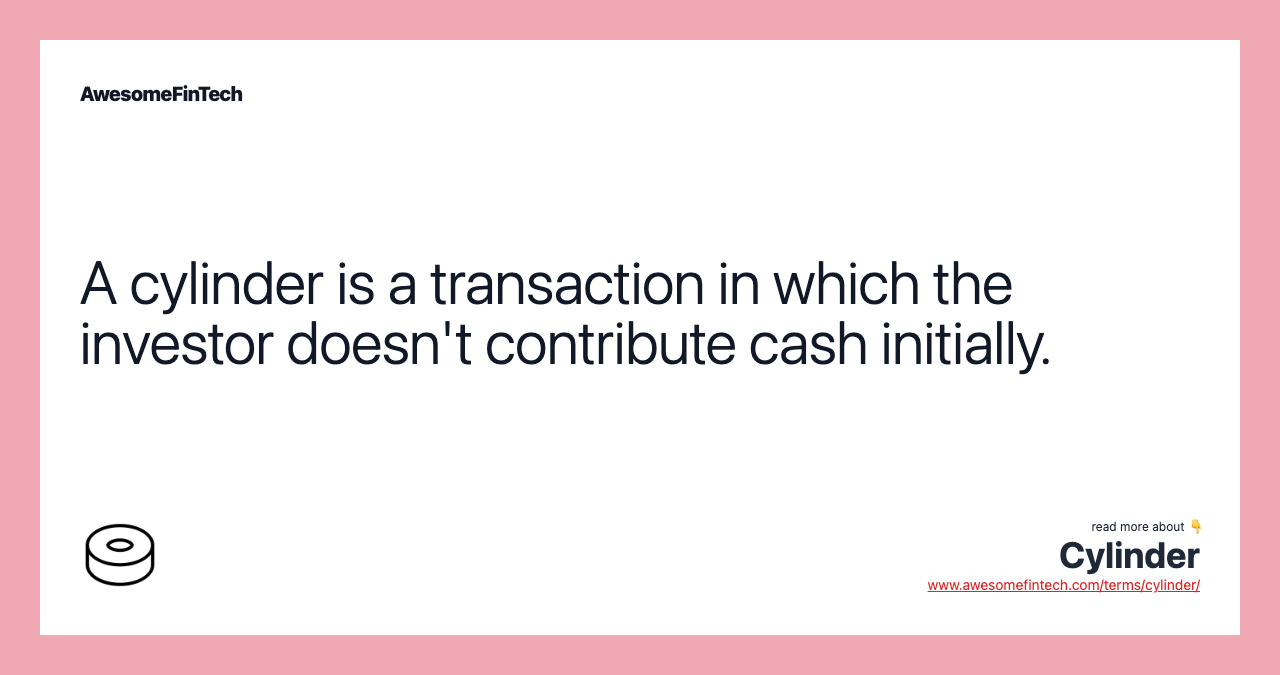 AwesomeFinTech

A cylinder is a transaction in which the investor doesn't contribute cash initially.

read more about 👇
Cylinder
www.awesomefintech.com/terms/cylinder/